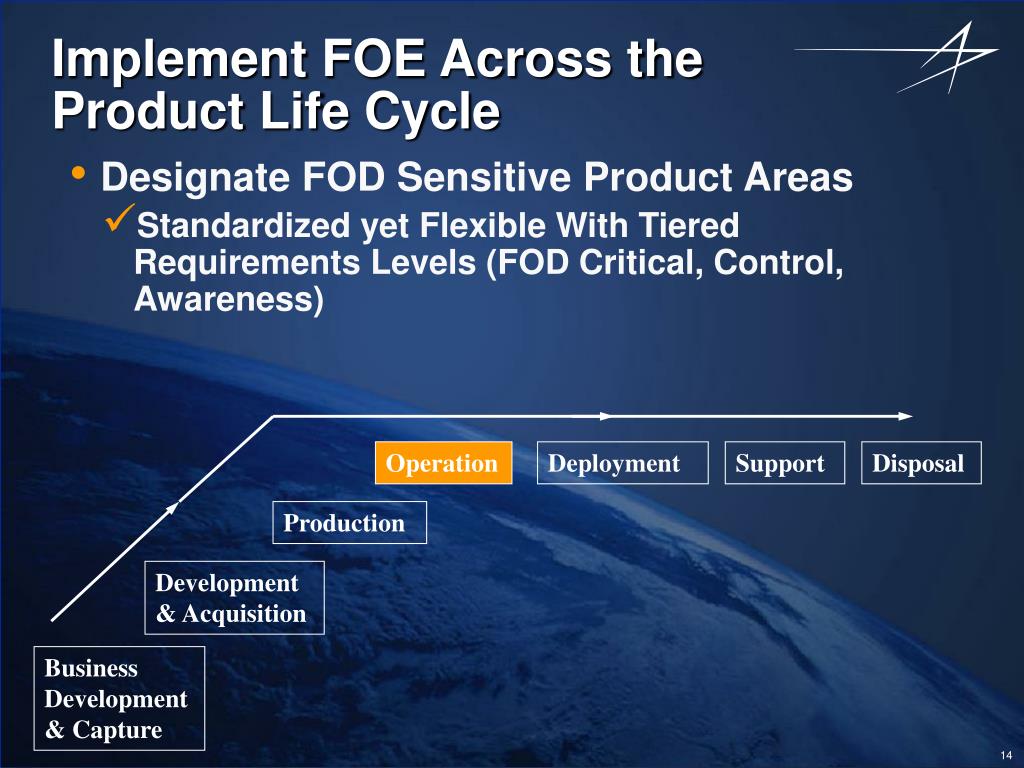 Implement FOE Across the Product Life Cycle

• Designate FOD Sensitive Product Areas

✓Standardized yet Flexible With Tiered Requirements Levels (FOD Critical, Control, Awareness)

Operation

Deployment

Support

Disposal

Production

Development & Acquisition

Business Development & Capture

14